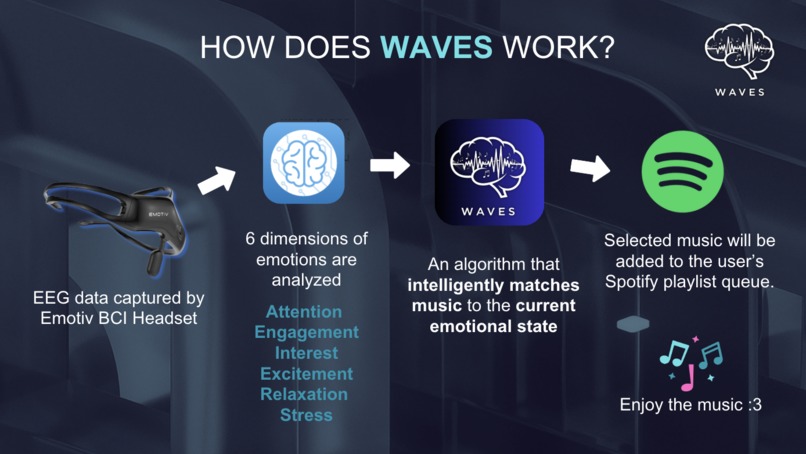 HOW DOES WAVES WORK?

WAVES

EMOTIV

EEG data captured by Emotiv BCI Headset

6 dimensions of emotions are analyzed

Attention
Engagement
Interest
Excitement
Relaxation
Stress

WAVES

An algorithm that intelligently matches music to the current emotional state

Selected music will be added to the user's Spotify playlist queue.

Enjoy the music :3